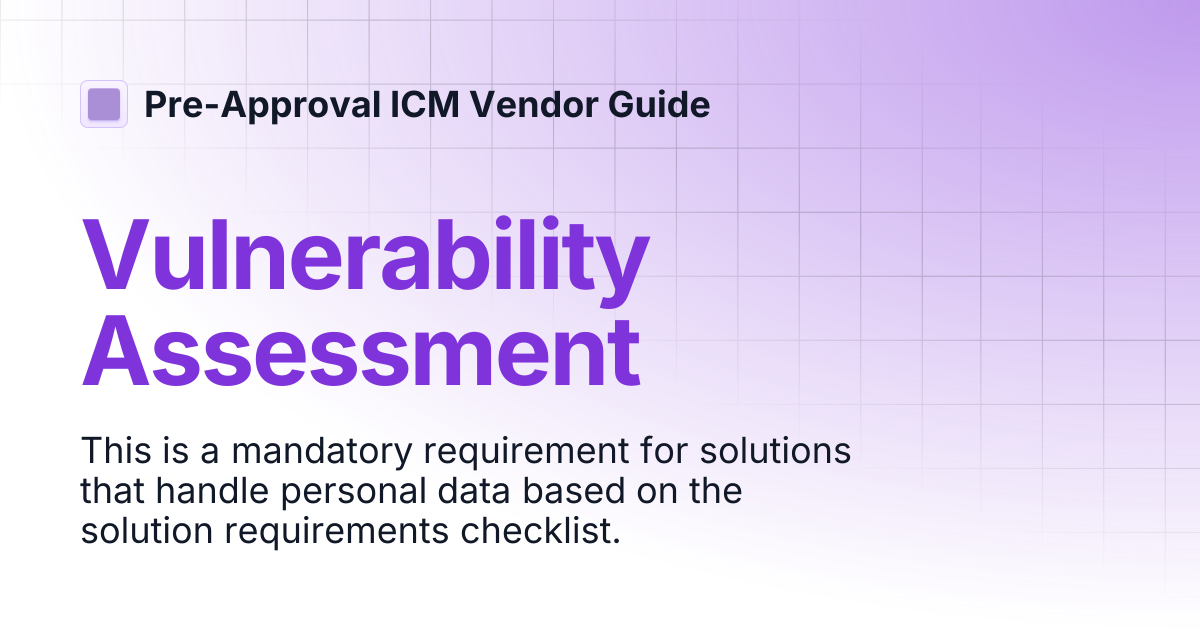 Pre-Approval ICM Vendor Guide

Vulnerability Assessment

This is a mandatory requirement for solutions that handle personal data based on the solution requirements checklist.